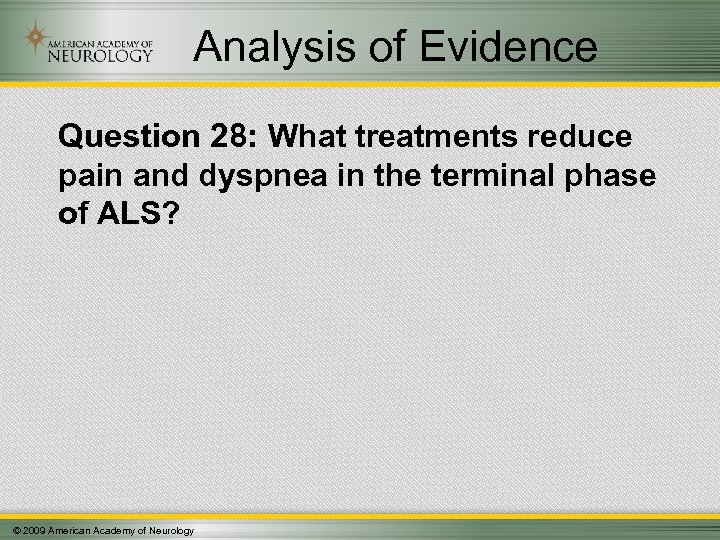 AMERICAN ACADEMY OF NEUROLOGY

Analysis of Evidence

Question 28: What treatments reduce pain and dyspnea in the terminal phase of ALS?

© 2009 American Academy of Neurology